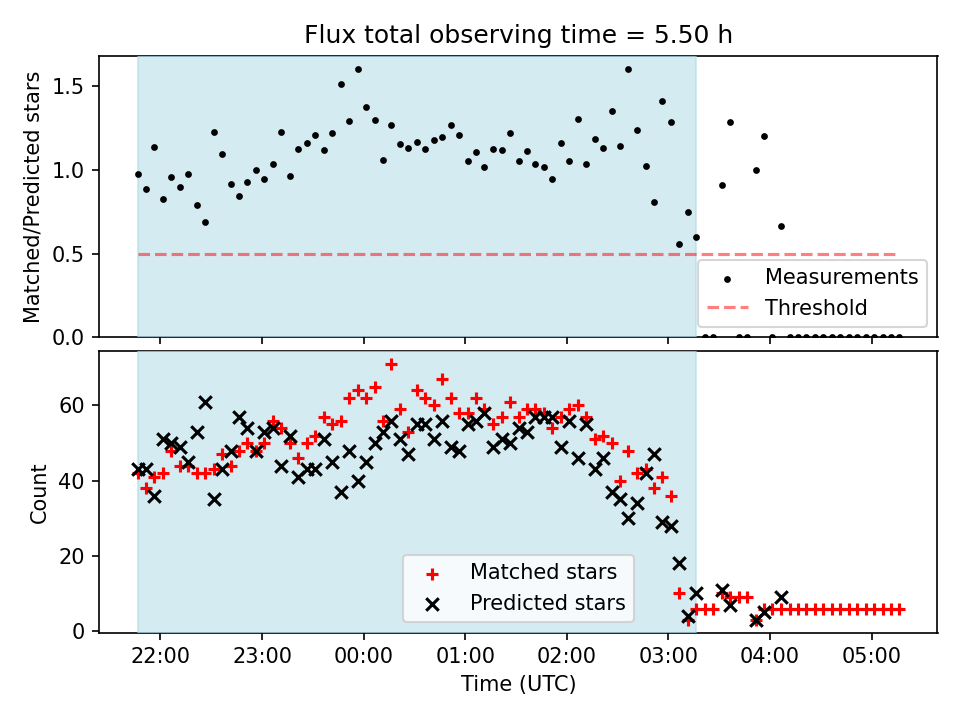 Flux total observing time = 5.50 h

Matched/Predicted stars

1.5
1.0
0.5
0.0

Measurements
Threshold

Count

60
40
20
0

Matched stars
Predicted stars

22:00 23:00 00:00 01:00 02:00 03:00 04:00 05:00

Time (UTC)